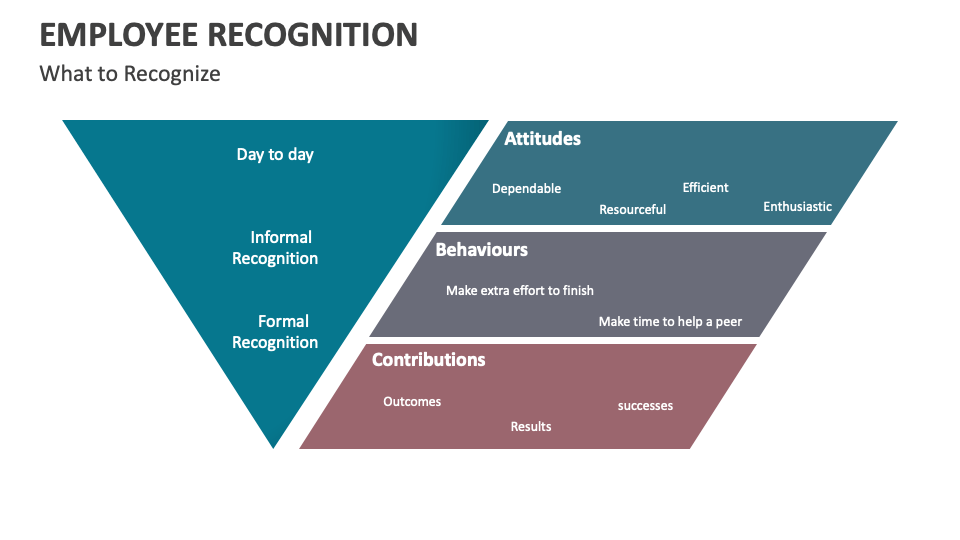 EMPLOYEE RECOGNITION

What to Recognize

Day to day

Informal Recognition

Formal Recognition

Attitudes

Dependable

Resourceful

Efficient

Enthusiastic

Behaviours

Make extra effort to finish

Make time to help a peer

Contributions

Outcomes

Results

successes